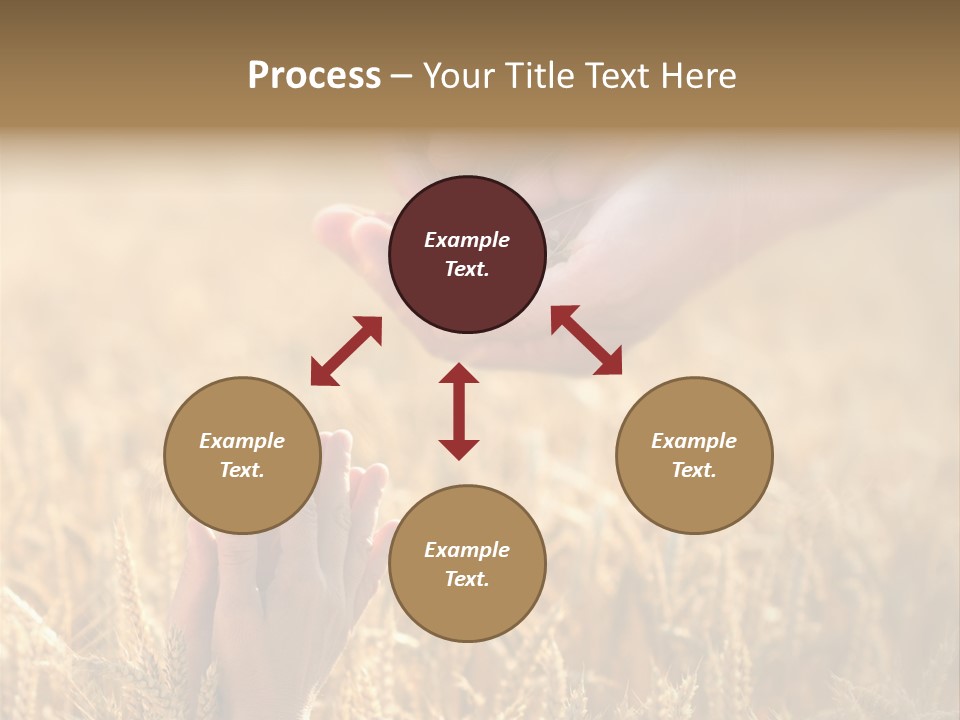 Process – Your Title Text Here

Example Text.

Example Text.

Example Text.

Example Text.